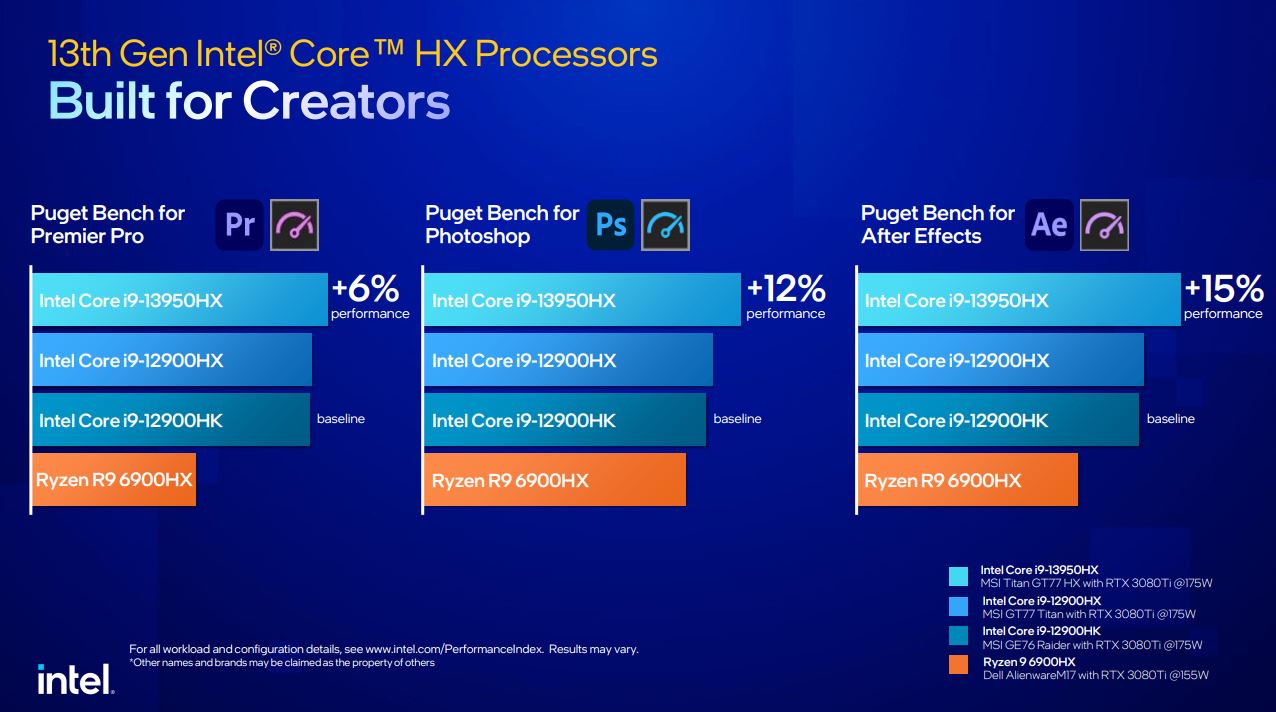 13th Gen Intel® Core™ HX Processors
Built for Creators

Puget Bench for Premier Pro
Pr

Intel Core i9-13950HX
+6% performance
Intel Core i9-12900HX
Intel Core i9-12900HK
baseline
Ryzen R9 6900HX

Puget Bench for Photoshop
Ps

Intel Core i9-13950HX
+12% performance
Intel Core i9-12900HX
Intel Core i9-12900HK
baseline
Ryzen R9 6900HX

Puget Bench for After Effects
Ae

Intel Core i9-13950HX
+15% performance
Intel Core i9-12900HX
Intel Core i9-12900HK
baseline
Ryzen R9 6900HX

Intel Core i9-13950HX
MSI Titan GT77 HX with RTX 3080Ti @175W
Intel Core i9-12900HX
MSI GT77 Titan with RTX 3080Ti @175W
Intel Core i9-12900HK
MSI GE76 Raider with RTX 3080Ti @175W
Ryzen 9 6900HX
Dell AlienwareM17 with RTX 3080Ti @155W

For all workload and configuration details, see www.intel.com/PerformanceIndex. Results may vary.
*Other names and brands may be claimed as the property of others

intel.